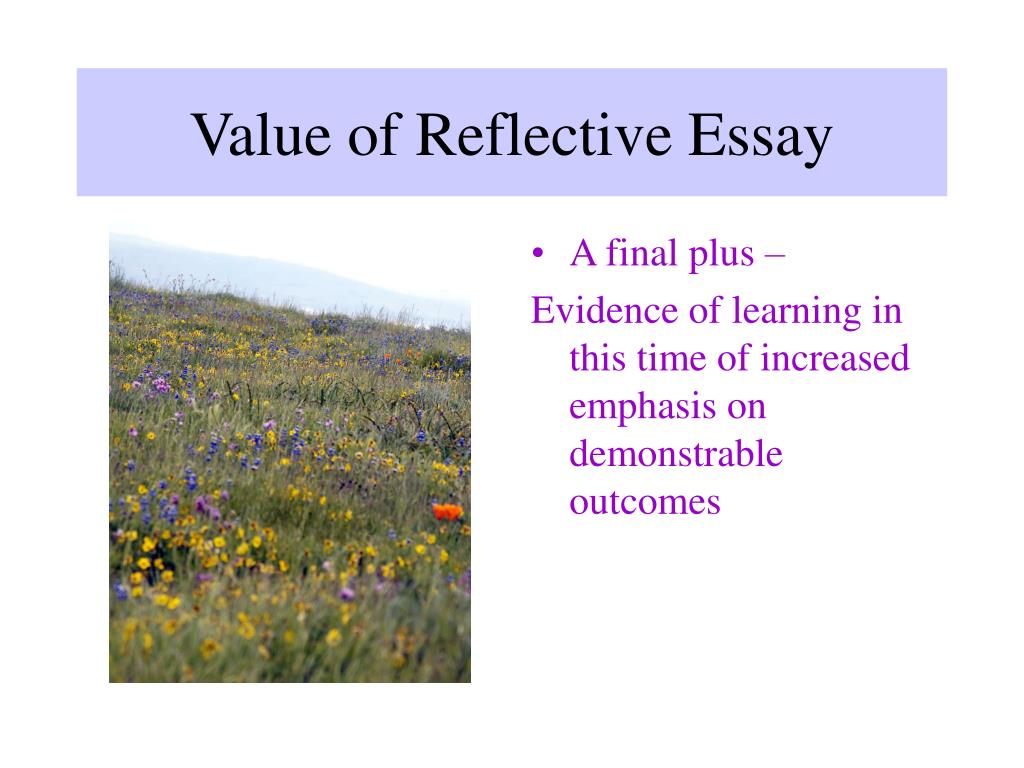 Value of Reflective Essay

• A final plus –

Evidence of learning in this time of increased emphasis on demonstrable outcomes